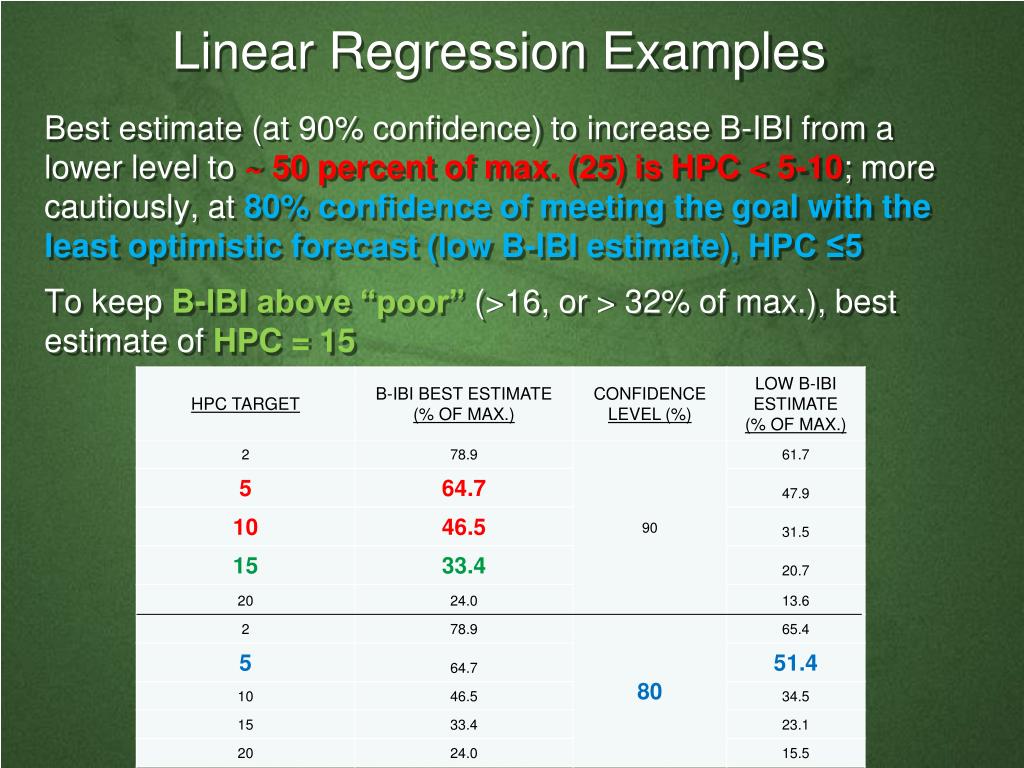 Linear Regression Examples

Best estimate (at 90% confidence) to increase B-IBI from a lower level to ~ 50 percent of max. (25) is HPC < 5-10; more cautiously, at 80% confidence of meeting the goal with the least optimistic forecast (low B-IBI estimate), HPC ≤5

To keep B-IBI above “poor” (>16, or > 32% of max.), best estimate of HPC = 15

| HPC TARGET | B-IBI BEST ESTIMATE (% OF MAX.) | CONFIDENCE LEVEL (%) | LOW B-IBI ESTIMATE (% OF MAX.) |
|---|---|---|---|
| 2 | 78.9 | 90 | 61.7 |
| 5 | 64.7 | | 47.9 |
| 10 | 46.5 | | 31.5 |
| 15 | 33.4 | | 20.7 |
| 20 | 24.0 | | 13.6 |
| 2 | 78.9 | 80 | 65.4 |
| 5 | 64.7 | | 51.4 |
| 10 | 46.5 | | 34.5 |
| 15 | 33.4 | | 23.1 |
| 20 | 24.0 | | 15.5 |